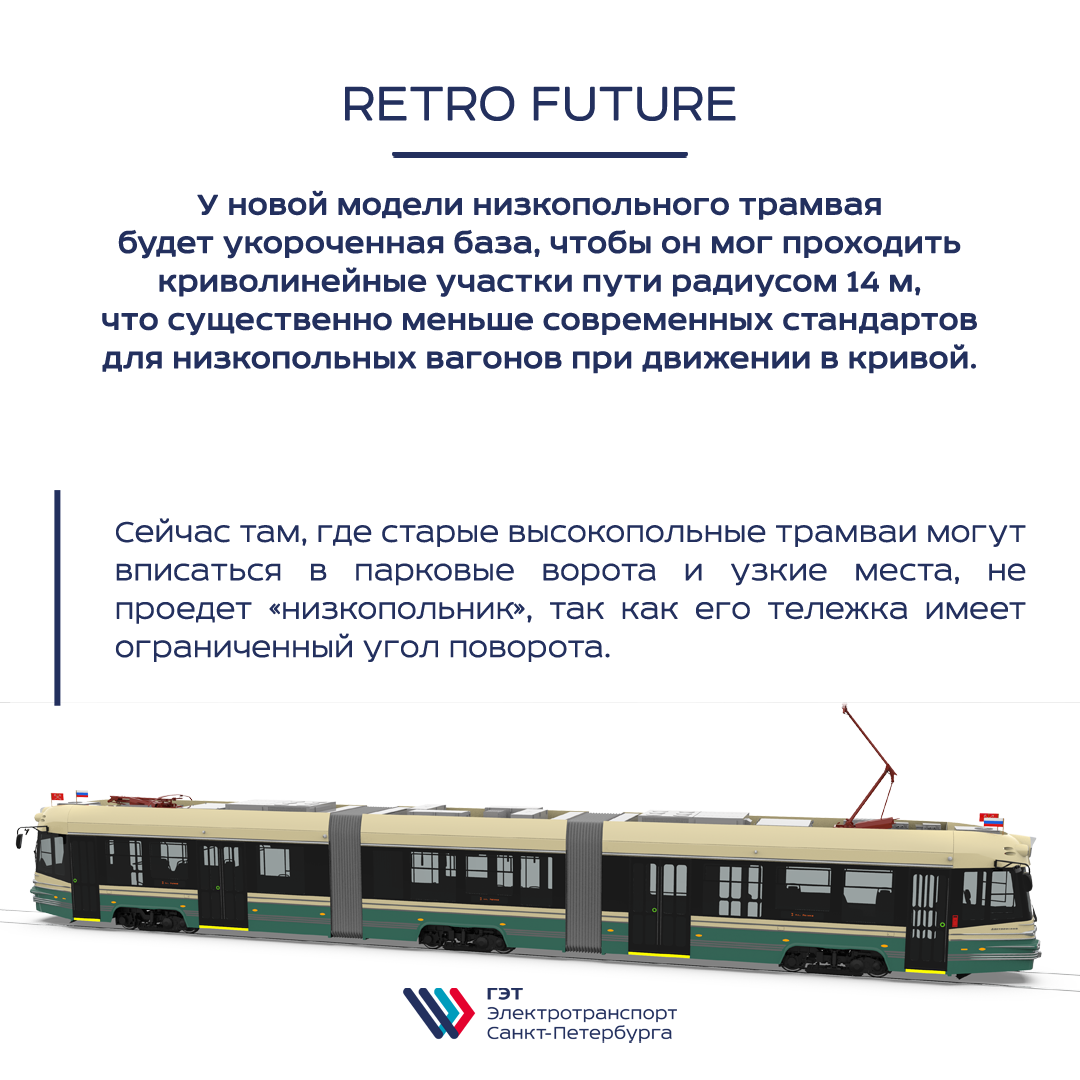 RETRO FUTURE

У новой модели низкопольного трамвая будет укороченная база, чтобы он мог проходить криволинейные участки пути радиусом 14 м, что существенно меньше современных стандартов для низкопольных вагонов при движении в кривой.

Сейчас там, где старые высокопольные трамваи могут вписаться в парковые ворота и узкие места, не проедет «низкопольник», так как его тележка имеет ограниченный угол поворота.

ГЭТ
Электротранспорт
Санкт-Петербурга